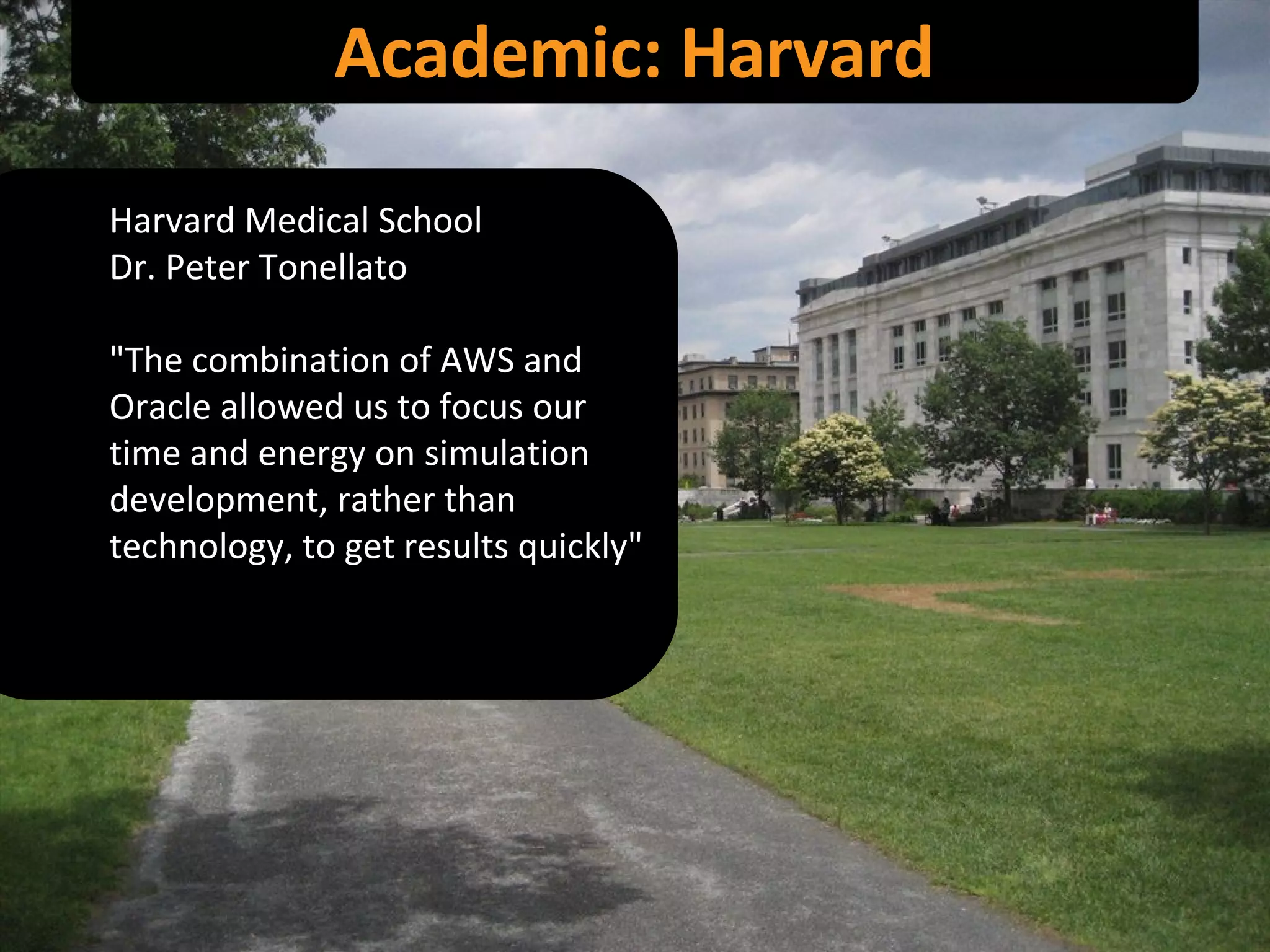 Academic: Harvard

Harvard Medical School
Dr. Peter Tonellato

"The combination of AWS and Oracle allowed us to focus our time and energy on simulation development, rather than technology, to get results quickly"